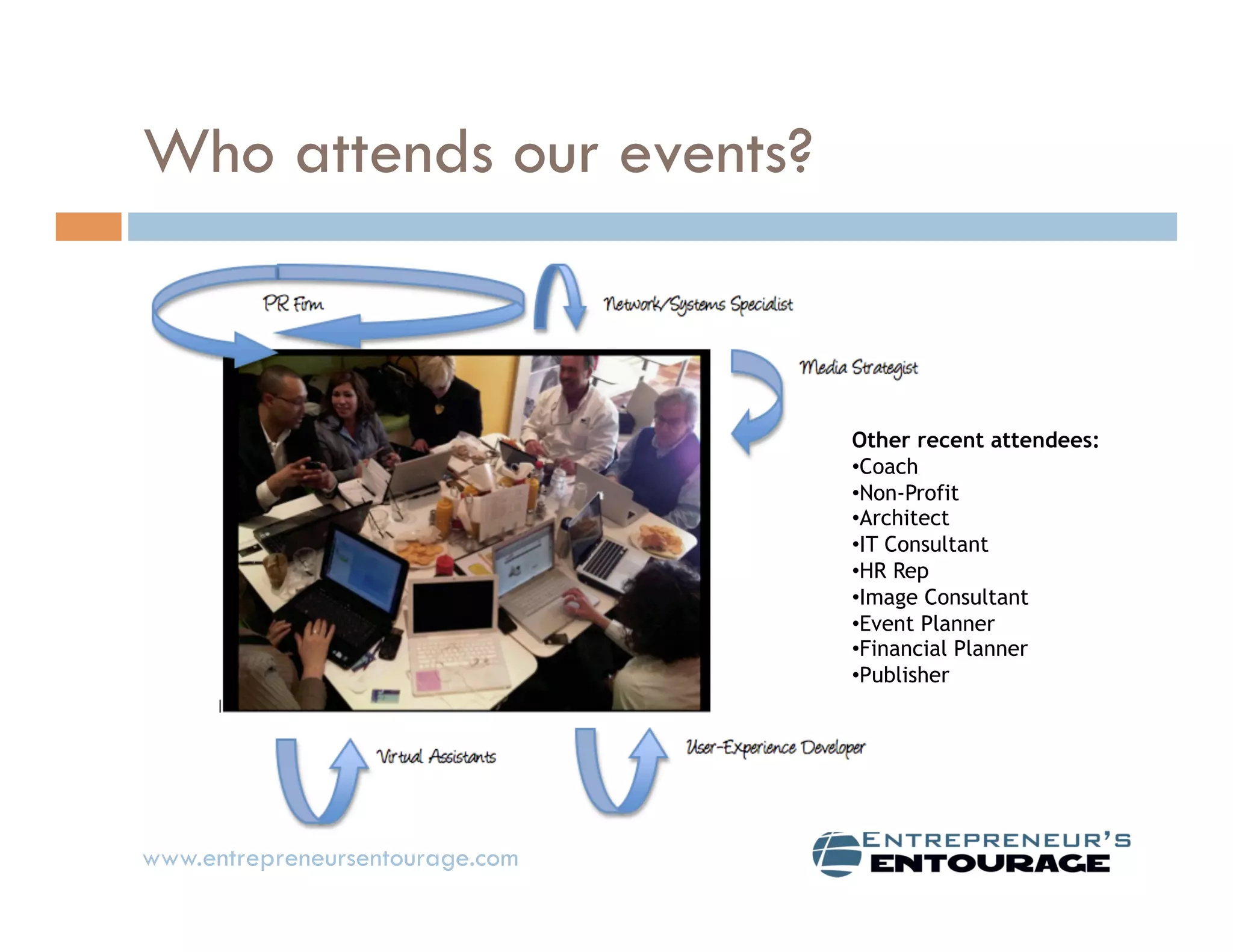 Who attends our events?

PR Firm

Network/Systems Specialist

Media Strategist

Other recent attendees:
•Coach
•Non-Profit
•Architect
•IT Consultant
•HR Rep
•Image Consultant
•Event Planner
•Financial Planner
•Publisher

Virtual Assistants

User-Experience Developer

www.entrepreneursentourage.com

ENTREPRENEUR'S ENTOURAGE